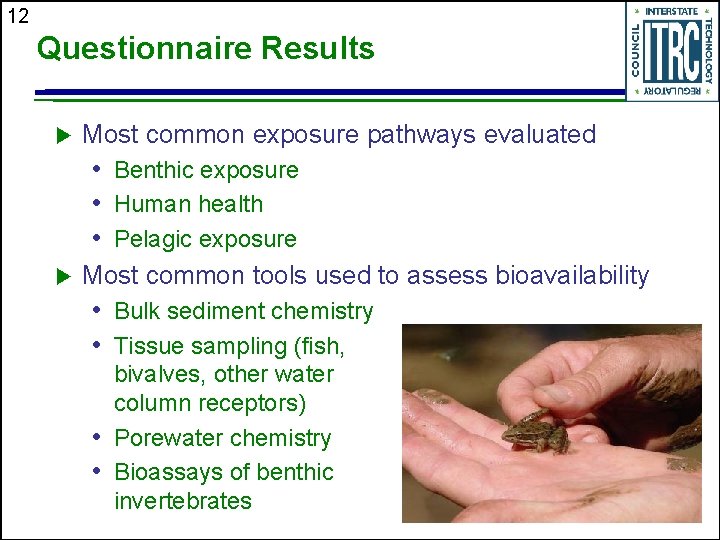 12

Questionnaire Results

INTERSTATE TECHNOLOGY REGULATORY COUNCIL
ITRC

▶ Most common exposure pathways evaluated
• Benthic exposure
• Human health
• Pelagic exposure

▶ Most common tools used to assess bioavailability
• Bulk sediment chemistry
• Tissue sampling (fish, bivalves, other water column receptors)
• Porewater chemistry
• Bioassays of benthic invertebrates